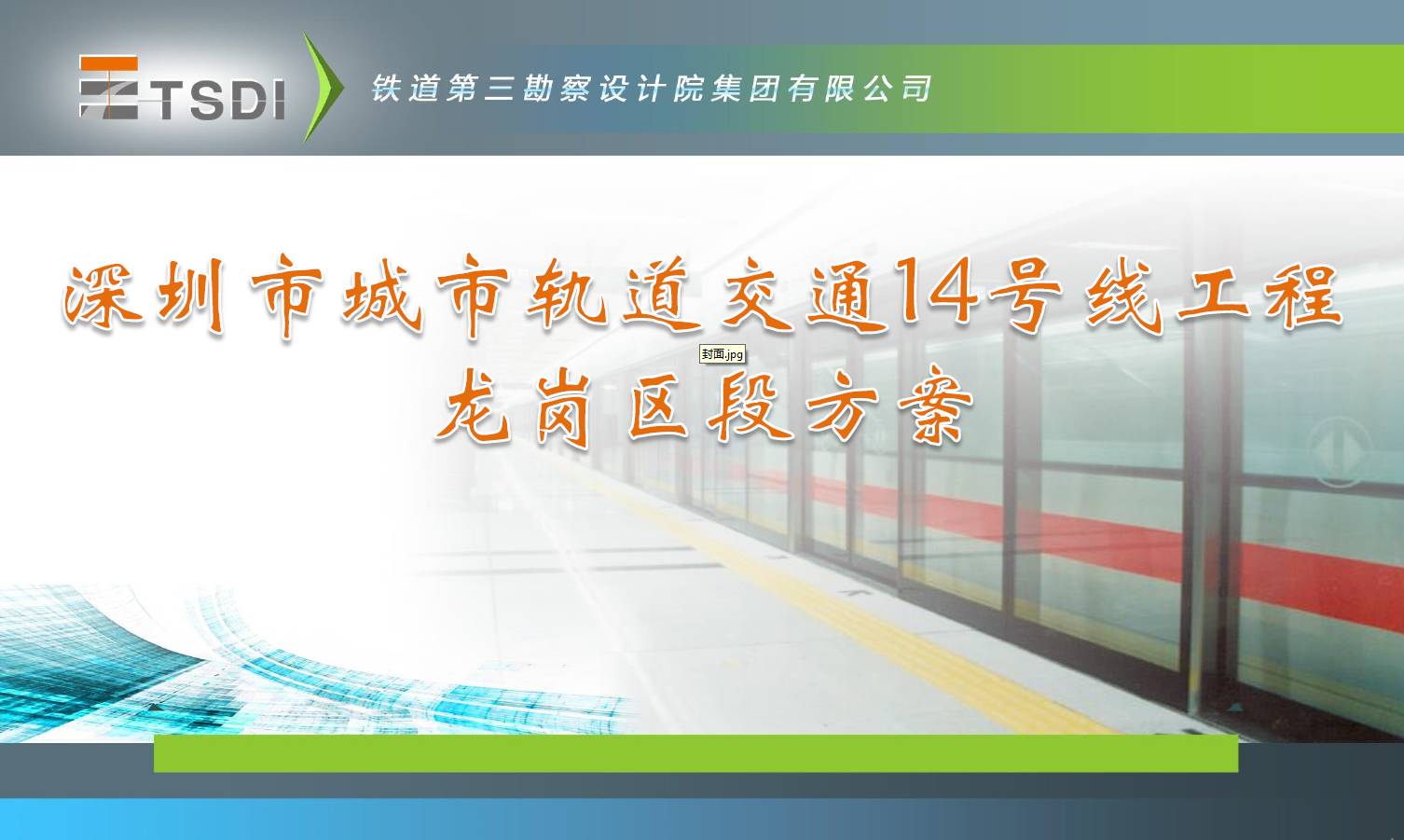 TSDI

铁道第三勘察设计院集团有限公司

深圳市城市轨道交通14号线工程

封面.jpg

龙岗区段方案